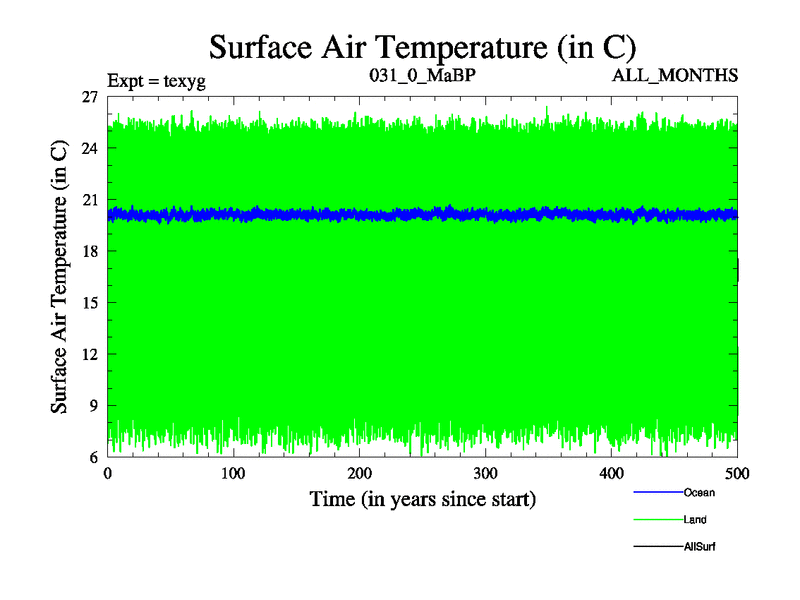 Surface Air Temperature (in C)

Expt = texyg

031_0_MaBP

ALL_MONTHS

Surface Air Temperature (in C)

27
24
21
18
15
12
9
6

0
100
200
300
400
500

Time (in years since start)

Ocean
Land
AllSurf